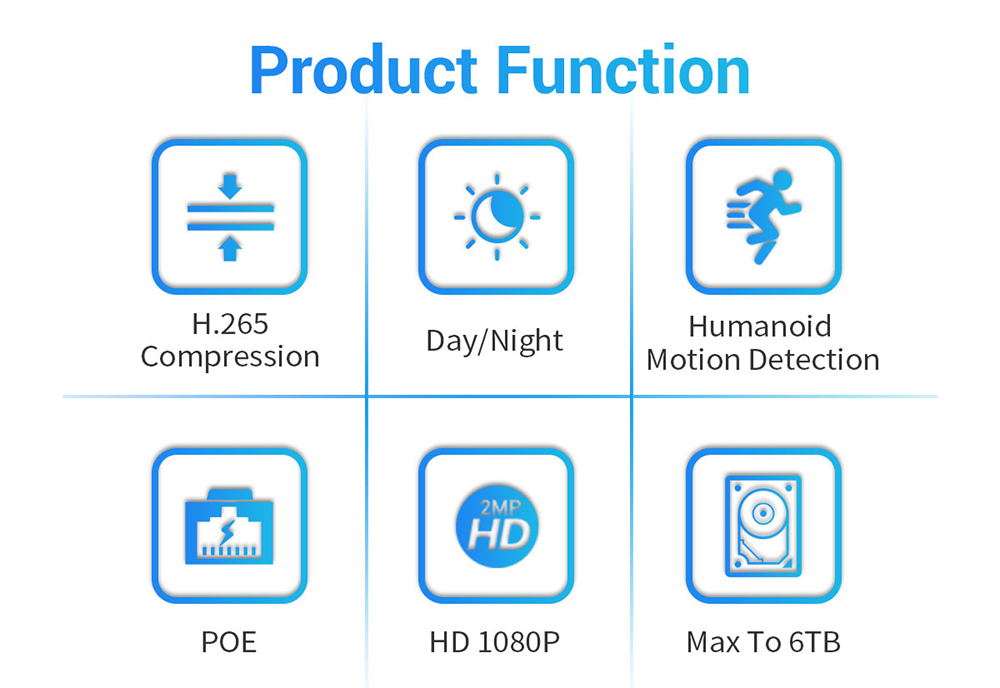 Product Function

H.265
Compression

Day/Night

Humanoid
Motion Detection

POE

2MP
HD

HD 1080P

Max To 6TB